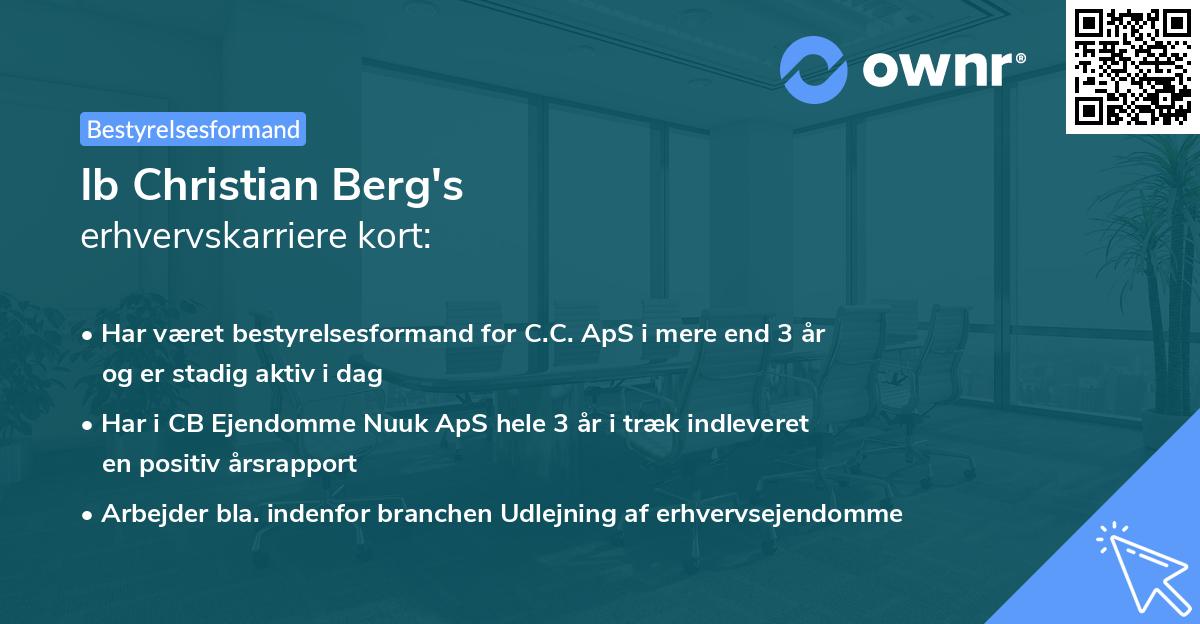 ownr®

Bestyrelsesformand

Ib Christian Berg's
erhvervskarriere kort:

• Har været bestyrelsesformand for C.C. ApS i mere end 3 år og er stadig aktiv i dag

• Har i CB Ejendomme Nuuk ApS hele 3 år i træk indleveret en positiv årsrapport

• Arbejder bla. indenfor branchen Udlejning af erhvervsejendomme